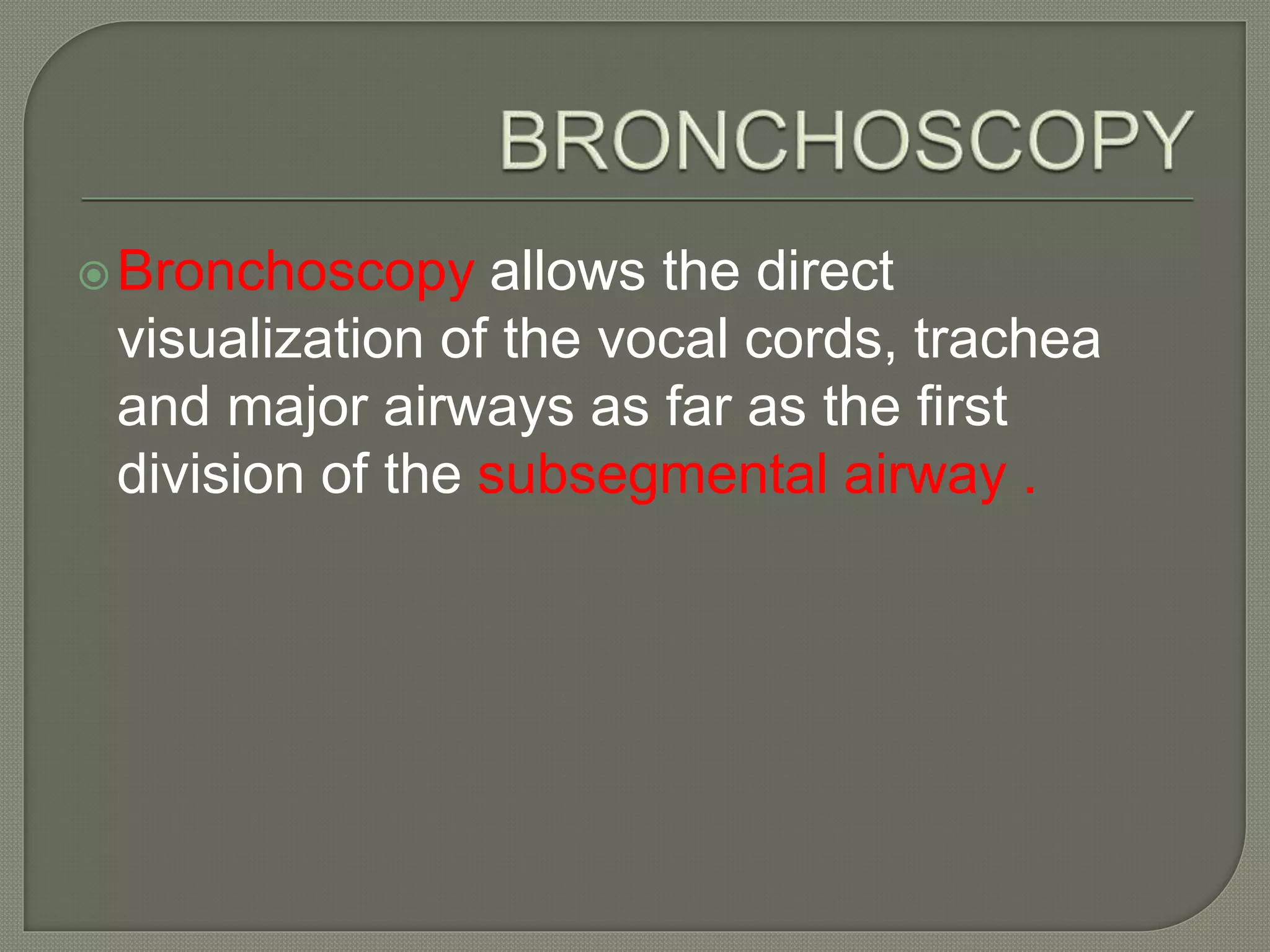 BRONCHOSCOPY

Bronchoscopy allows the direct visualization of the vocal cords, trachea and major airways as far as the first division of the subsegmental airway .